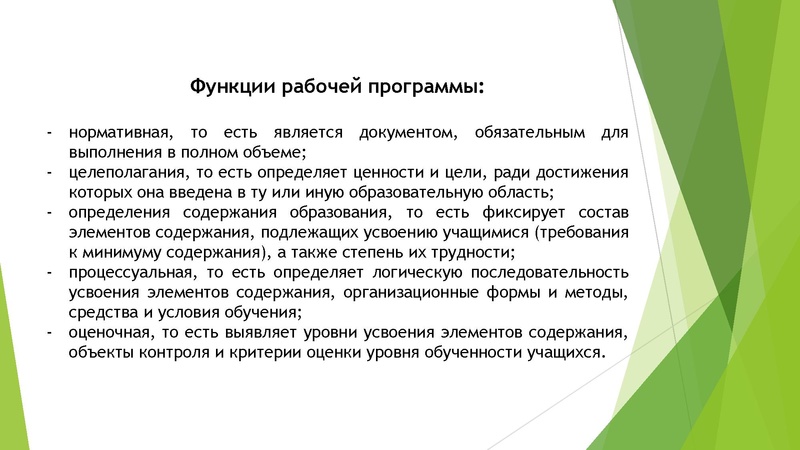 Функции рабочей программы:

- нормативная, то есть является документом, обязательным для выполнения в полном объеме;
- целеполагания, то есть определяет ценности и цели, ради достижения которых она введена в ту или иную образовательную область;
- определения содержания образования, то есть фиксирует состав элементов содержания, подлежащих усвоению учащимися (требования к минимуму содержания), а также степень их трудности;
- процессуальная, то есть определяет логическую последовательность усвоения элементов содержания, организационные формы и методы, средства и условия обучения;
- оценочная, то есть выявляет уровни усвоения элементов содержания, объекты контроля и критерии оценки уровня обученности учащихся.